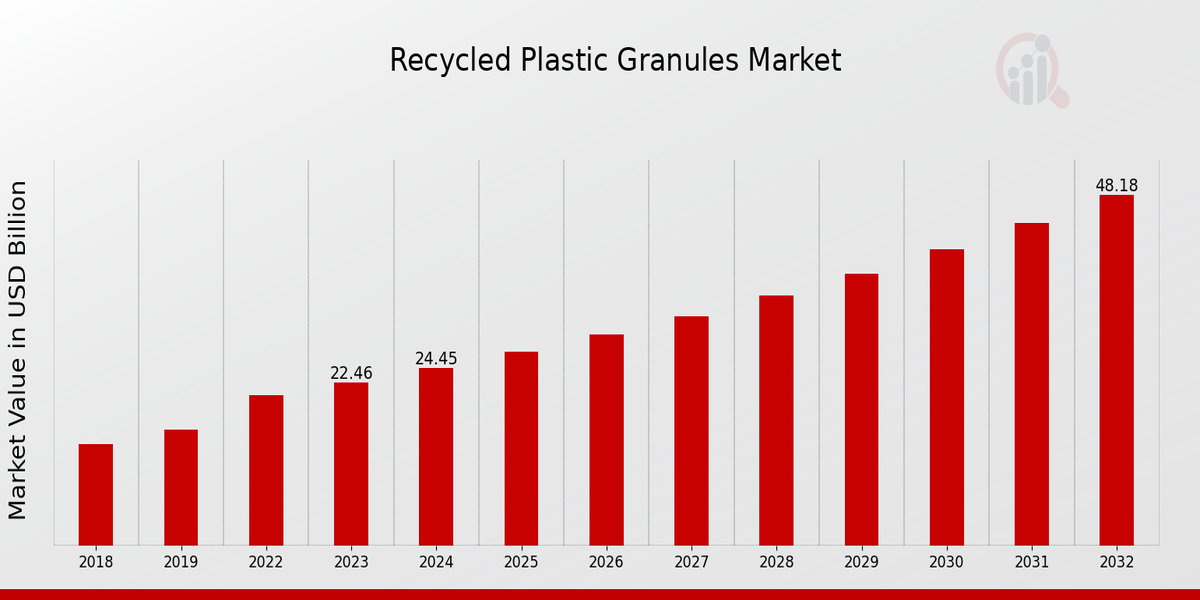 Recycled Plastic Granules Market

Market Value in USD Billion

22.46
24.45
48.18

2018
2019
2022
2023
2024
2025
2026
2027
2028
2029
2030
2031
2032